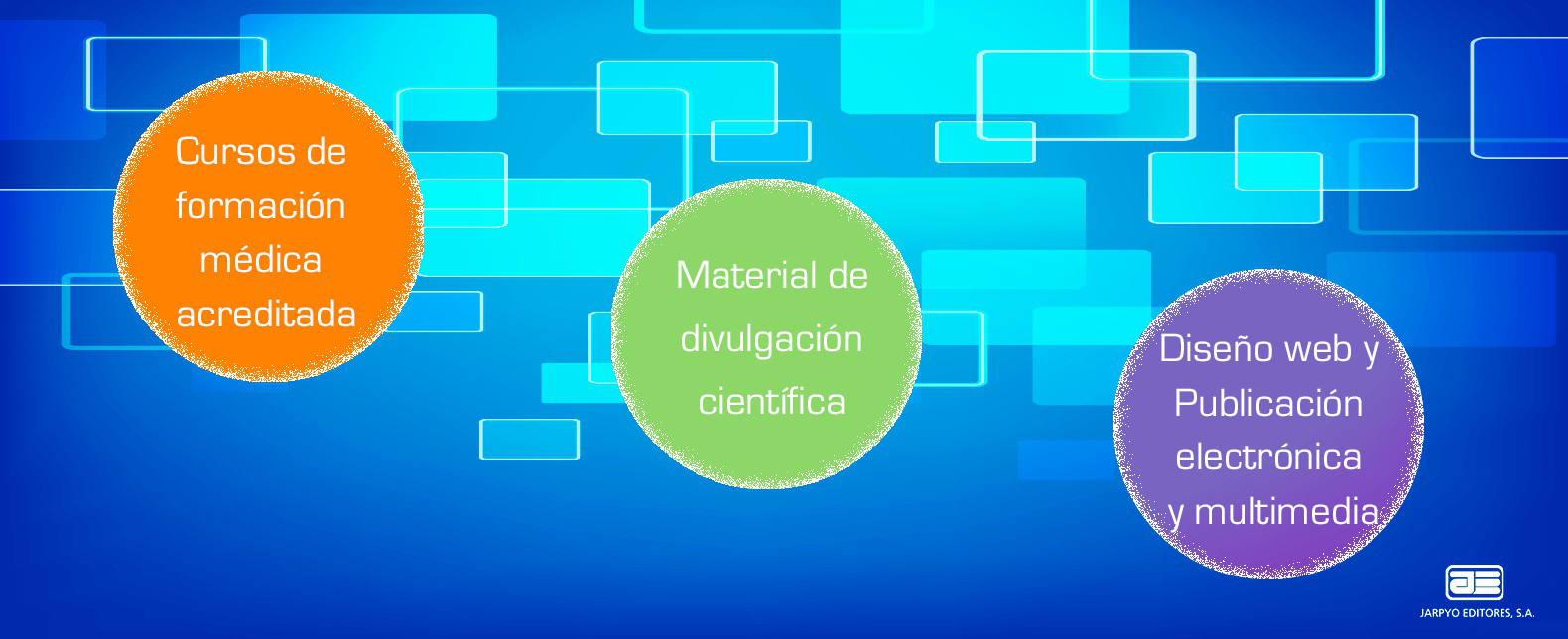 Cursos de formación médica acreditada

Material de divulgación científica

Diseño web y Publicación electrónica y multimedia

JARPYO EDITORES, S.A.